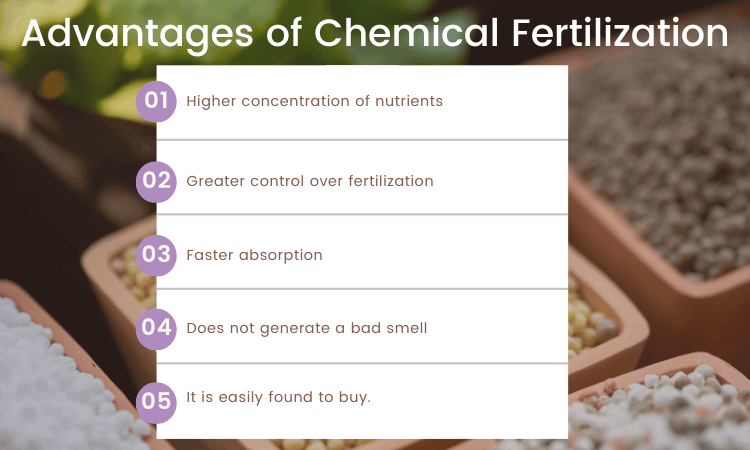 Advantages of Chemical Fertilization

01 Higher concentration of nutrients

02 Greater control over fertilization

03 Faster absorption

04 Does not generate a bad smell

05 It is easily found to buy.